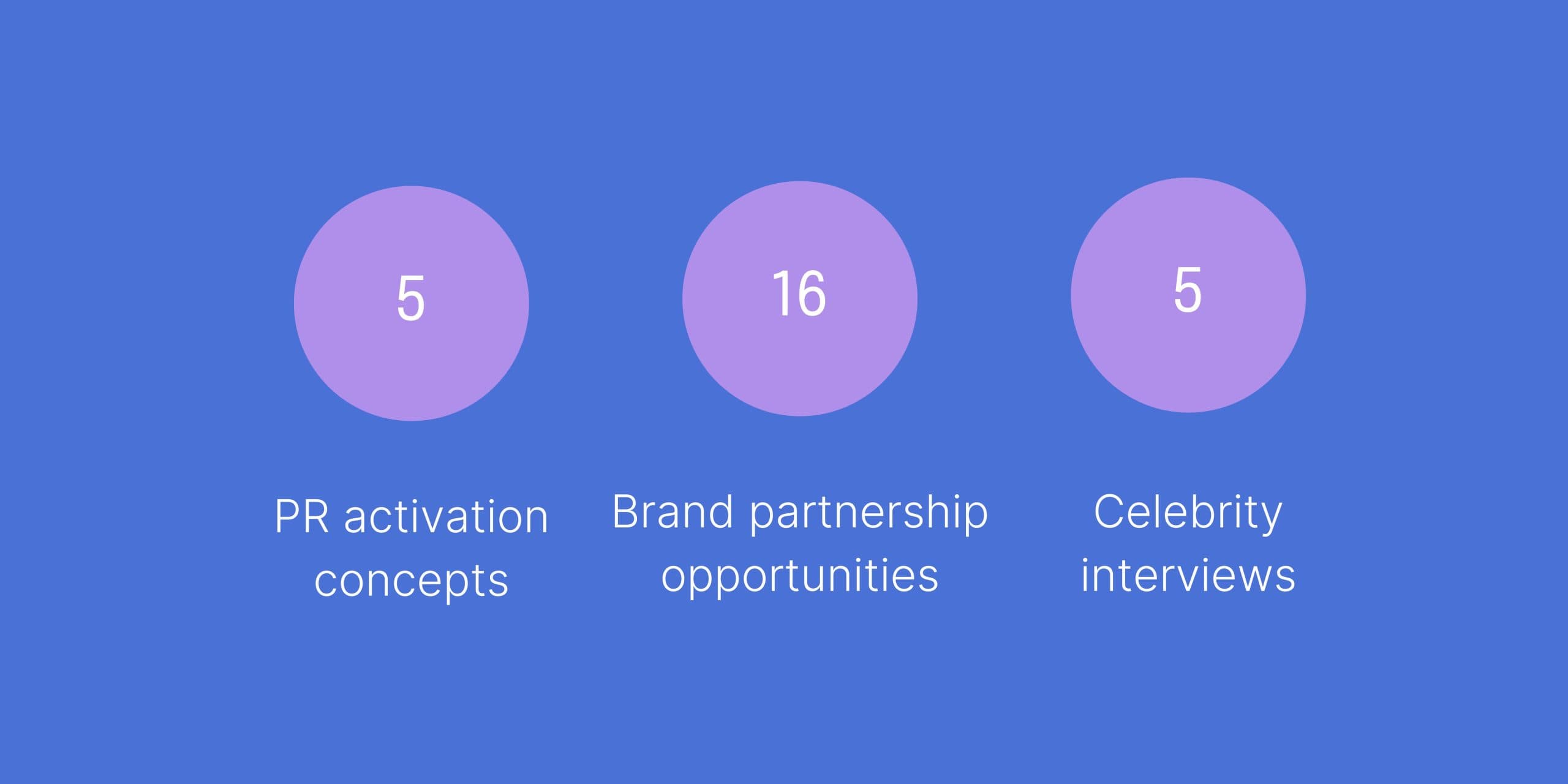 5

PR activation concepts

16

Brand partnership opportunities

5

Celebrity interviews